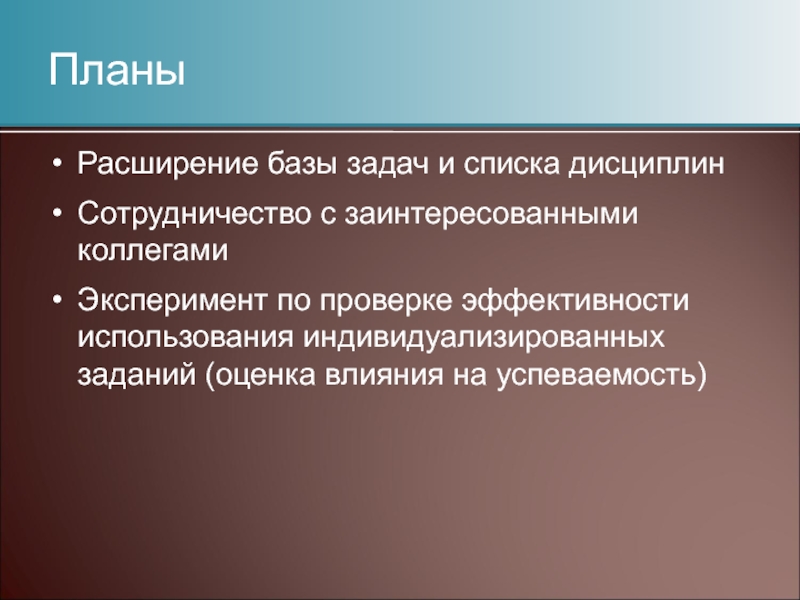 Планы

• Расширение базы задач и списка дисциплин
• Сотрудничество с заинтересованными коллегами
• Эксперимент по проверке эффективности использования индивидуализированных заданий (оценка влияния на успеваемость)